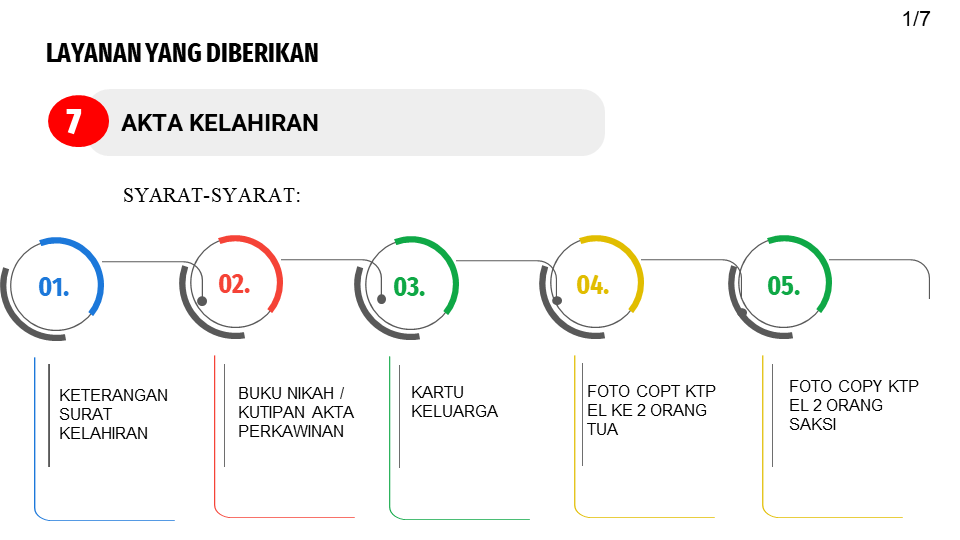 1/7

LAYANAN YANG DIBERIKAN

7 AKTA KELAHIRAN

SYARAT-SYARAT:

01.

02.

03.

04.

05.

KETERANGAN SURAT KELAHIRAN

BUKU NIKAH / KUTIPAN AKTA PERKAWINAN

KARTU KELUARGA

FOTO COPT KTP EL KE 2 ORANG TUA

FOTO COPY KTP EL 2 ORANG SAKSI